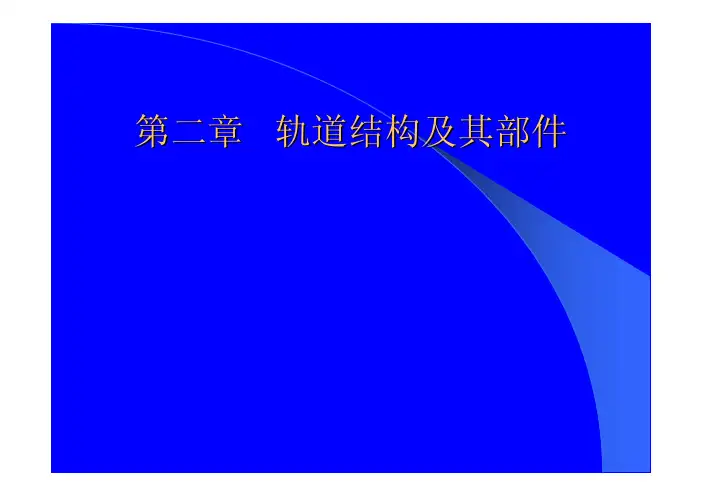 第二章　轨道结构及其部件